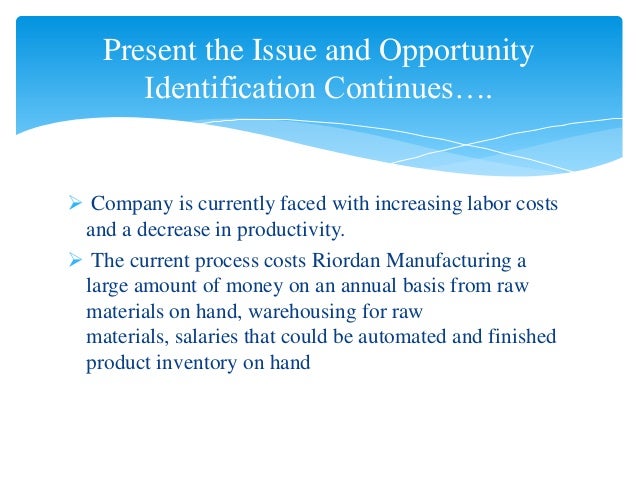 Present the Issue and Opportunity Identification Continues….

➢ Company is currently faced with increasing labor costs and a decrease in productivity.

➢ The current process costs Riordan Manufacturing a large amount of money on an annual basis from raw materials on hand, warehousing for raw materials, salaries that could be automated and finished product inventory on hand